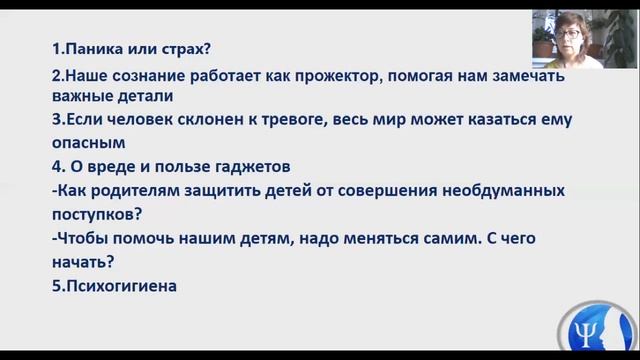 1.Паника или страх?

2.Наше сознание работает как прожектор, помогая нам замечать важные детали

3.Если человек склонен к тревоге, весь мир может казаться ему опасным

4. О вреде и пользе гаджетов

-Как родителям защитить детей от совершения необдуманных поступков?

-Чтобы помочь нашим детям, надо меняться самим. С чего начать?

5.Психогигиена

Ψ